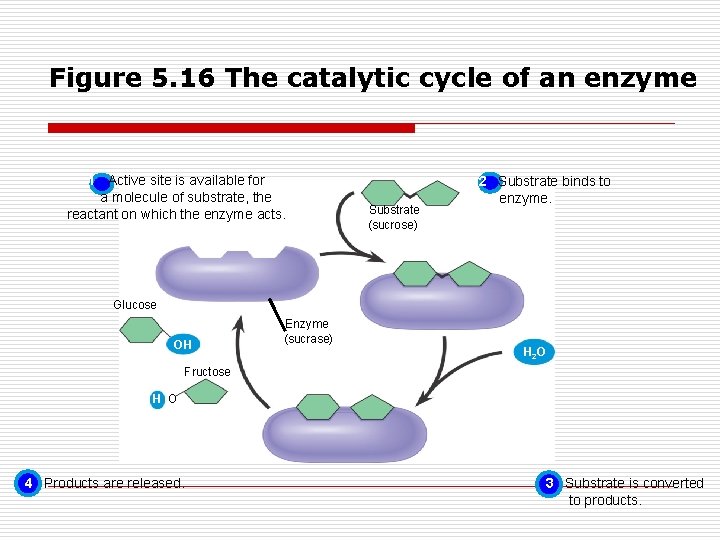 Figure 5.16 The catalytic cycle of an enzyme

Active site is available for a molecule of substrate, the reactant on which the enzyme acts.

2 Substrate binds to enzyme.

Substrate (sucrose)

Glucose

OH

Enzyme (sucrase)

$H_2O$

Fructose

H O

4 Products are released.

3 Substrate is converted to products.